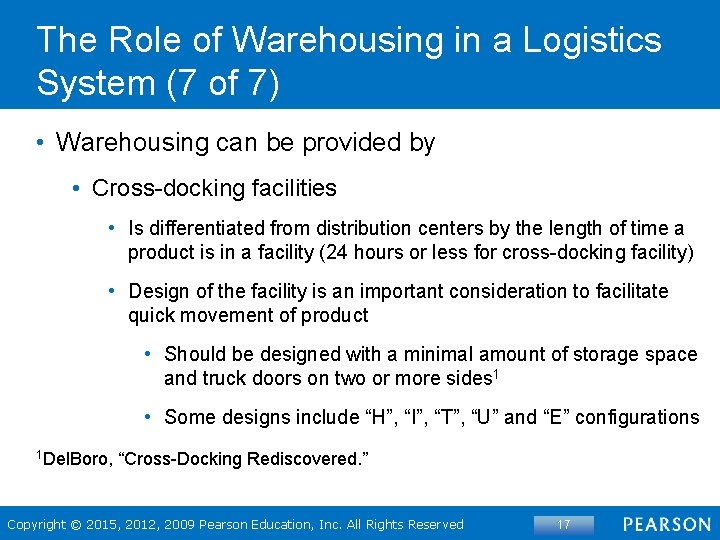 The Role of Warehousing in a Logistics System (7 of 7)

• Warehousing can be provided by

• Cross-docking facilities

• Is differentiated from distribution centers by the length of time a product is in a facility (24 hours or less for cross-docking facility)

• Design of the facility is an important consideration to facilitate quick movement of product

• Should be designed with a minimal amount of storage space and truck doors on two or more sides$^1$

• Some designs include “H”, “I”, “T”, “U” and “E” configurations

$^1$DelBoro, “Cross-Docking Rediscovered.”

Copyright © 2015, 2012, 2009 Pearson Education, Inc. All Rights Reserved

17

PEARSON